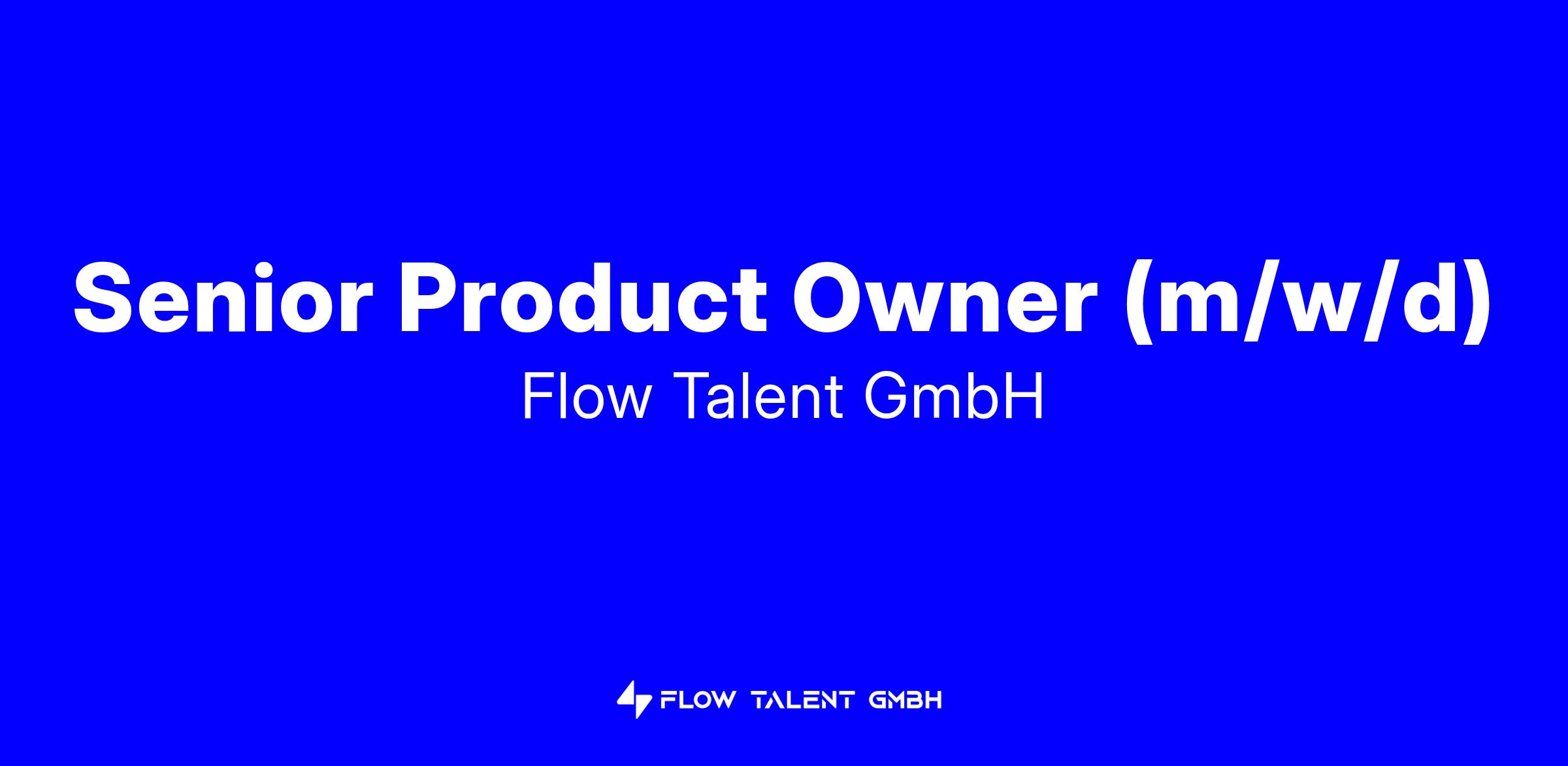 Senior Product Owner (m/w/d)
Flow Talent GmbH

FLOW TALENT GMBH